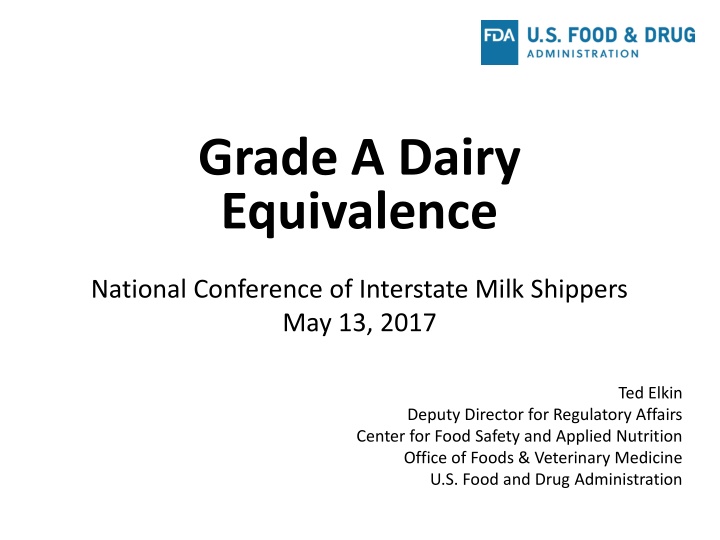 FDA U.S. FOOD & DRUG ADMINISTRATION

Grade A Dairy Equivalence

National Conference of Interstate Milk Shippers
May 13, 2017

Ted Elkin
Deputy Director for Regulatory Affairs
Center for Food Safety and Applied Nutrition
Office of Foods & Veterinary Medicine
U.S. Food and Drug Administration